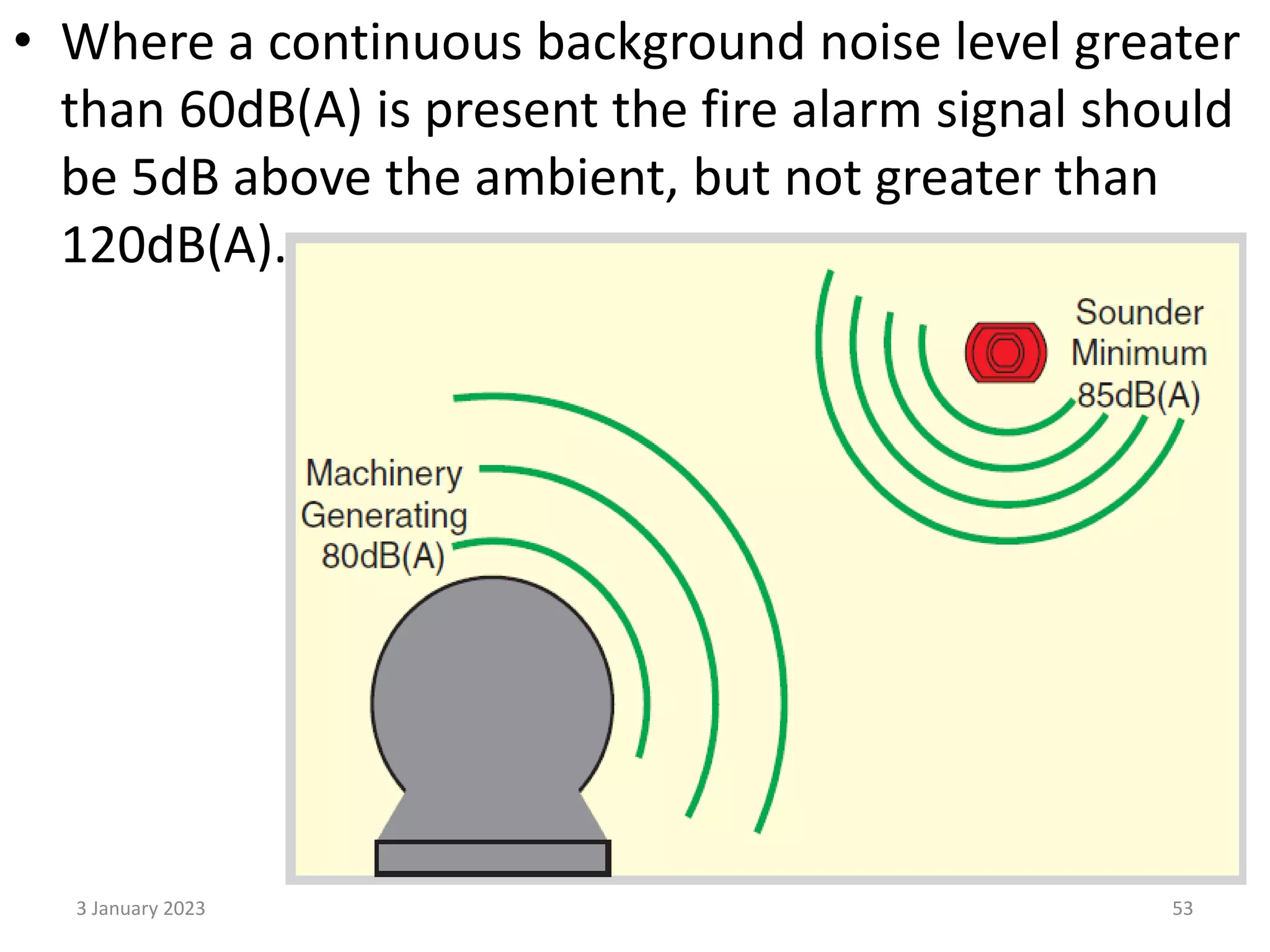 • Where a continuous background noise level greater than 60dB(A) is present the fire alarm signal should be 5dB above the ambient, but not greater than 120dB(A).

Sounder Minimum 85dB(A)

Machinery Generating 80dB(A)

3 January 2023

53